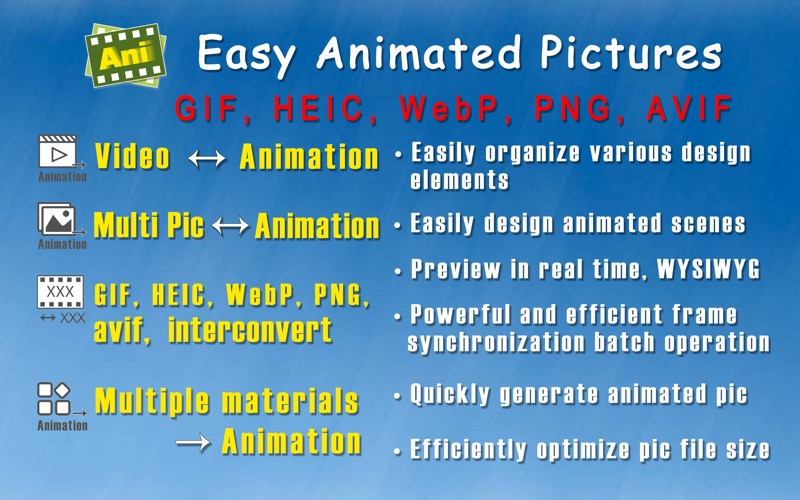 Ani

Easy Animated Pictures

GIF, HEIC, WebP, PNG, AVIF

Animation

Video ↔ Animation

Animation

Multi Pic ↔ Animation

XXX

↔ XXX

GIF, HEIC, WebP, PNG, avif, interconvert

Animation

Multiple materials → Animation

• Easily organize various design elements

• Easily design animated scenes

• Preview in real time, WYSIWYG

• Powerful and efficient frame synchronization batch operation

• Quickly generate animated pic

• Efficiently optimize pic file size